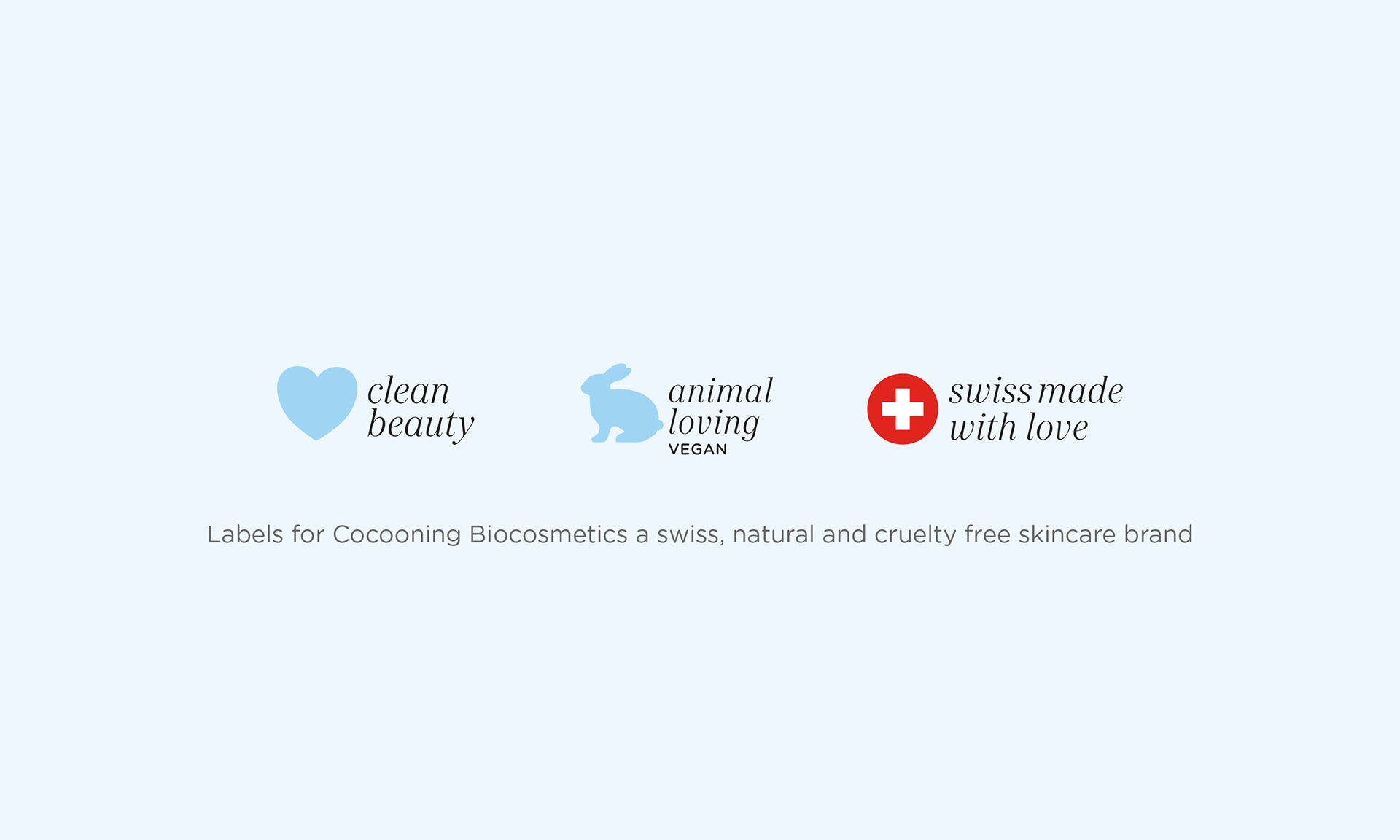 clean beauty

animal loving
VEGAN

swiss made with love

Labels for Cocooning Biocosmetics a swiss, natural and cruelty free skincare brand